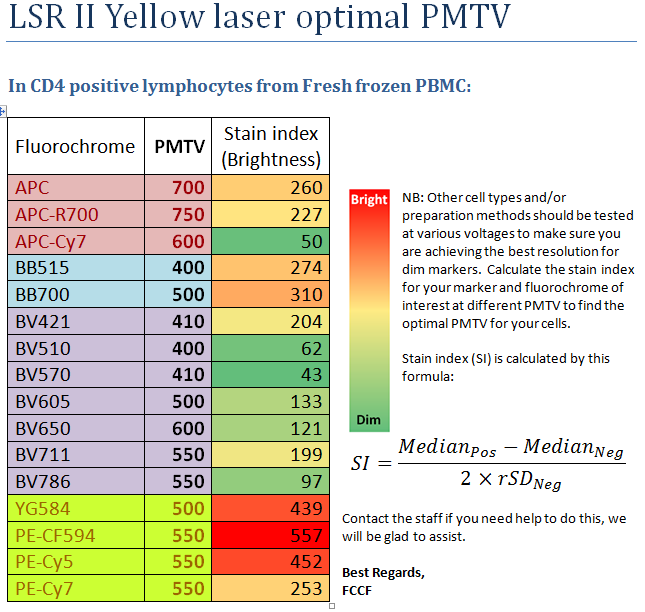 LSR II Yellow laser optimal PMTV

In CD4 positive lymphocytes from Fresh frozen PBMC:

| Fluorochrome | PMTV | Stain index (Brightness) |
|---|---|---|
| APC | 700 | 260 |
| APC-R700 | 750 | 227 |
| APC-Cy7 | 600 | 50 |
| BB515 | 400 | 274 |
| BB700 | 500 | 310 |
| BV421 | 410 | 204 |
| BV510 | 400 | 62 |
| BV570 | 410 | 43 |
| BV605 | 500 | 133 |
| BV650 | 600 | 121 |
| BV711 | 550 | 199 |
| BV786 | 550 | 97 |
| YG584 | 500 | 439 |
| PE-CF594 | 550 | 557 |
| PE-Cy5 | 550 | 452 |
| PE-Cy7 | 550 | 253 |

Bright

Dim

NB: Other cell types and/or preparation methods should be tested at various voltages to make sure you are achieving the best resolution for dim markers. Calculate the stain index for your marker and fluorochrome of interest at different PMTV to find the optimal PMTV for your cells.

Stain index (SI) is calculated by this formula:

$SI = \frac{Median_{Pos} - Median_{Neg}}{2 \times rSD_{Neg}}$

Contact the staff if you need help to do this, we will be glad to assist.

Best Regards,
FCCF